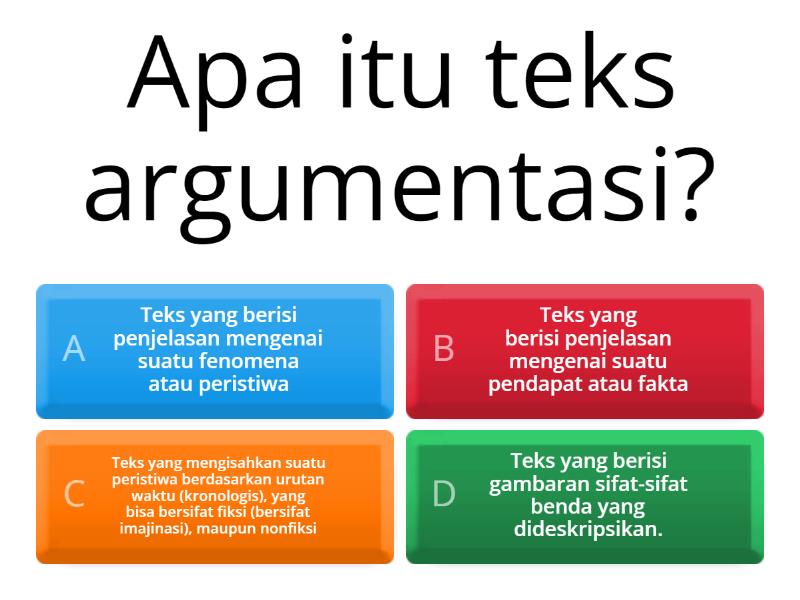 Apa itu teks argumentasi?

A
Teks yang berisi penjelasan mengenai suatu fenomena atau peristiwa

B
Teks yang berisi penjelasan mengenai suatu pendapat atau fakta

C
Teks yang mengisahkan suatu peristiwa berdasarkan urutan waktu (kronologis), yang bisa bersifat fiksi (bersifat imajinasi), maupun nonfiksi

D
Teks yang berisi gambaran sifat-sifat benda yang dideskripsikan.